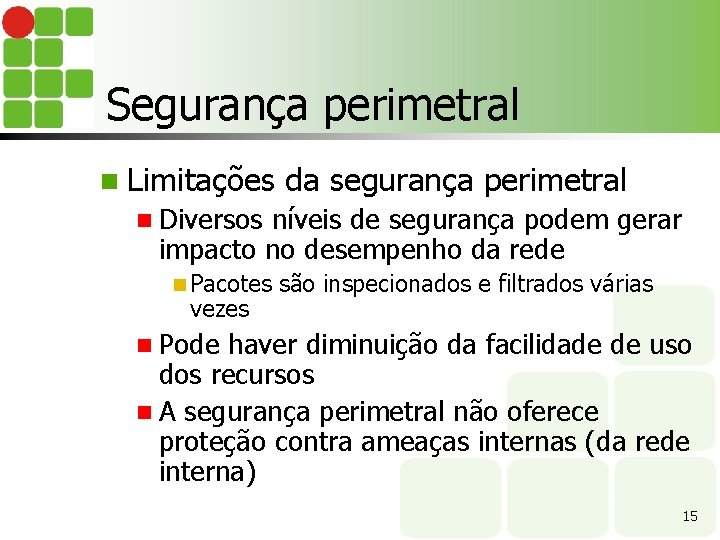 Segurança perimetral

Limitações da segurança perimetral

Diversos níveis de segurança podem gerar impacto no desempenho da rede

Pacotes são inspecionados e filtrados várias vezes

Pode haver diminuição da facilidade de uso dos recursos

A segurança perimetral não oferece proteção contra ameaças internas (da rede interna)

15